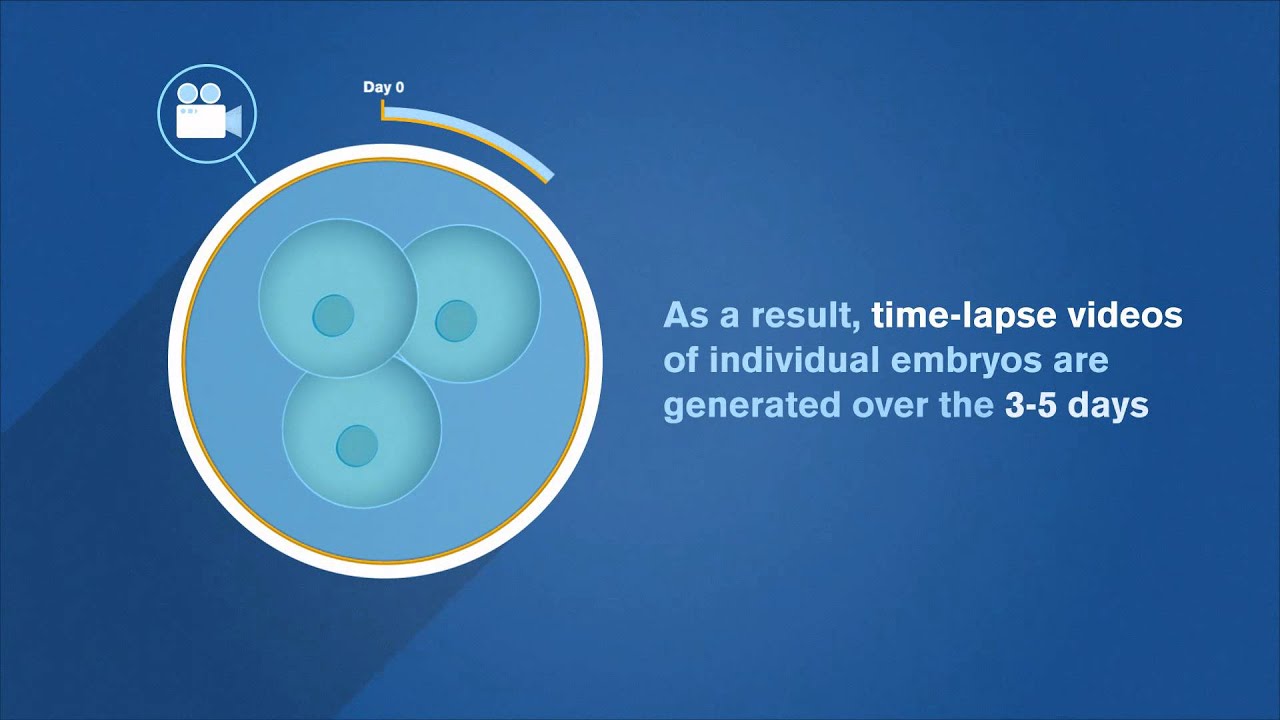 Day 0

As a result, time-lapse videos of individual embryos are generated over the 3-5 days